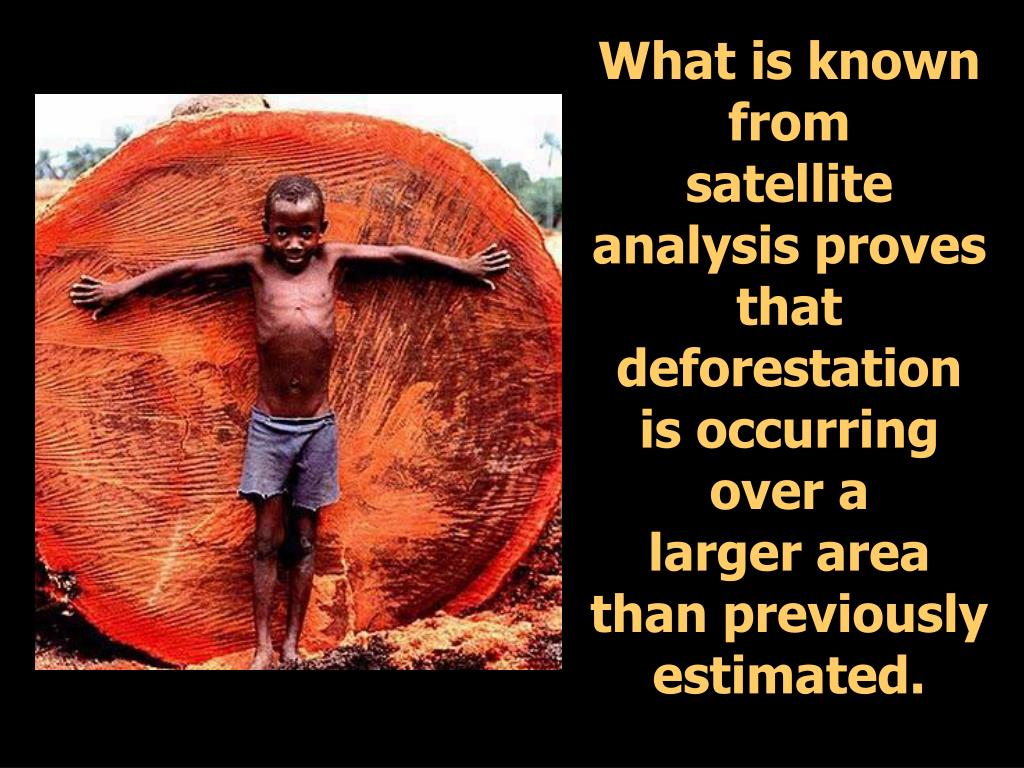 What is known from satellite analysis proves that deforestation is occurring over a larger area than previously estimated.